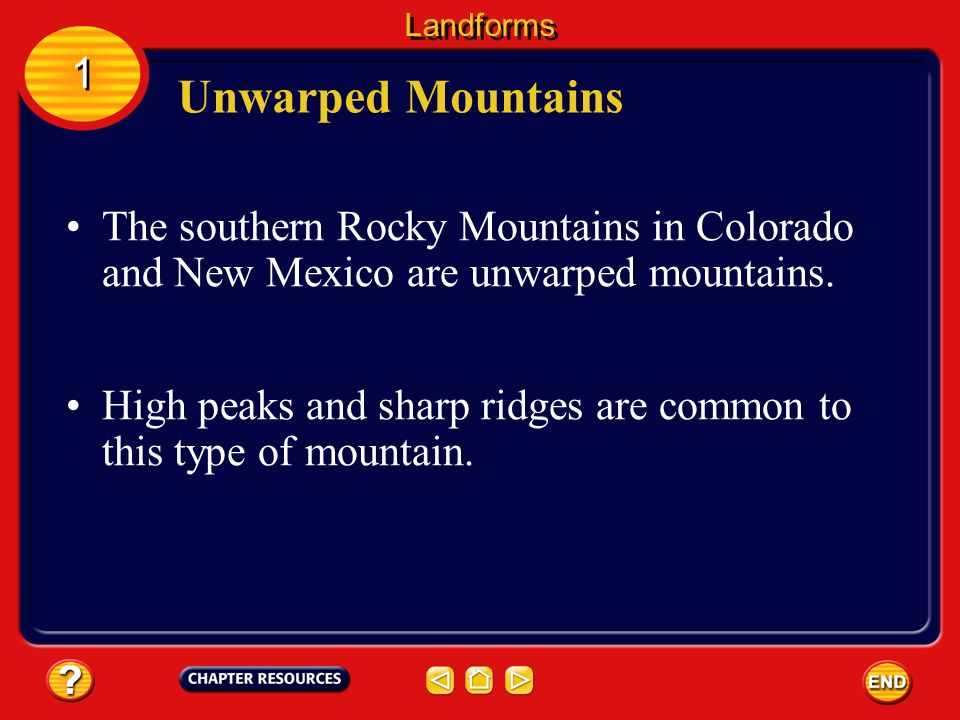 Landforms

1

Unwarped Mountains

• The southern Rocky Mountains in Colorado and New Mexico are unwarped mountains.

• High peaks and sharp ridges are common to this type of mountain.

?

CHAPTER RESOURCES

END